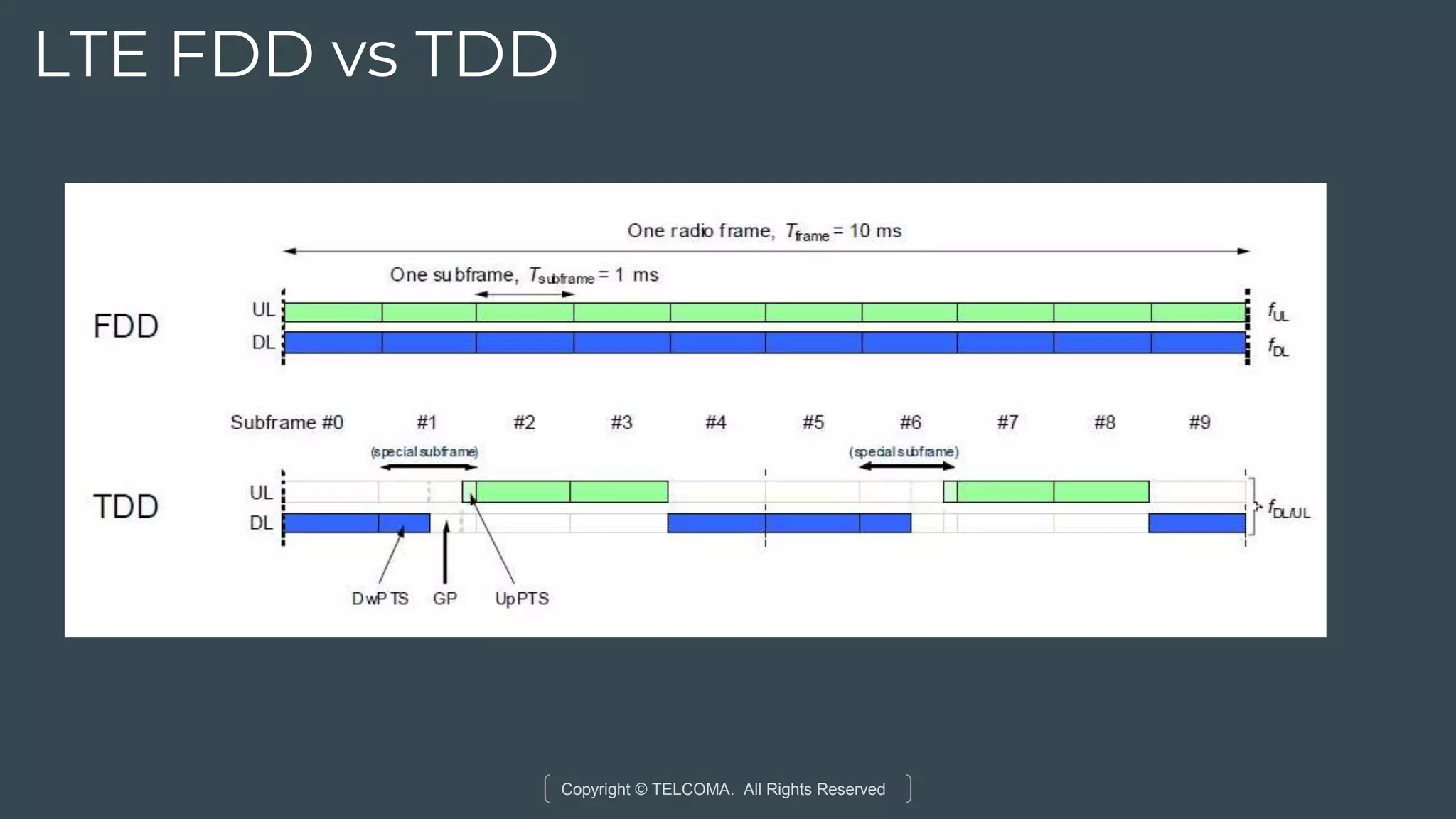 LTE FDD vs TDD

One radio frame, $T_{frame}$ = 10 ms

One subframe, $T_{subframe}$ = 1 ms

FDD

UL

DL

$f_{UL}$

$f_{DL}$

Subframe #0 #1 #2 #3 #4 #5 #6 #7 #8 #9

(special subframe)

(special subframe)

TDD

UL

DL

$f_{DL/UL}$

DwPTS GP UpPTS

Copyright © TELCOMA. All Rights Reserved